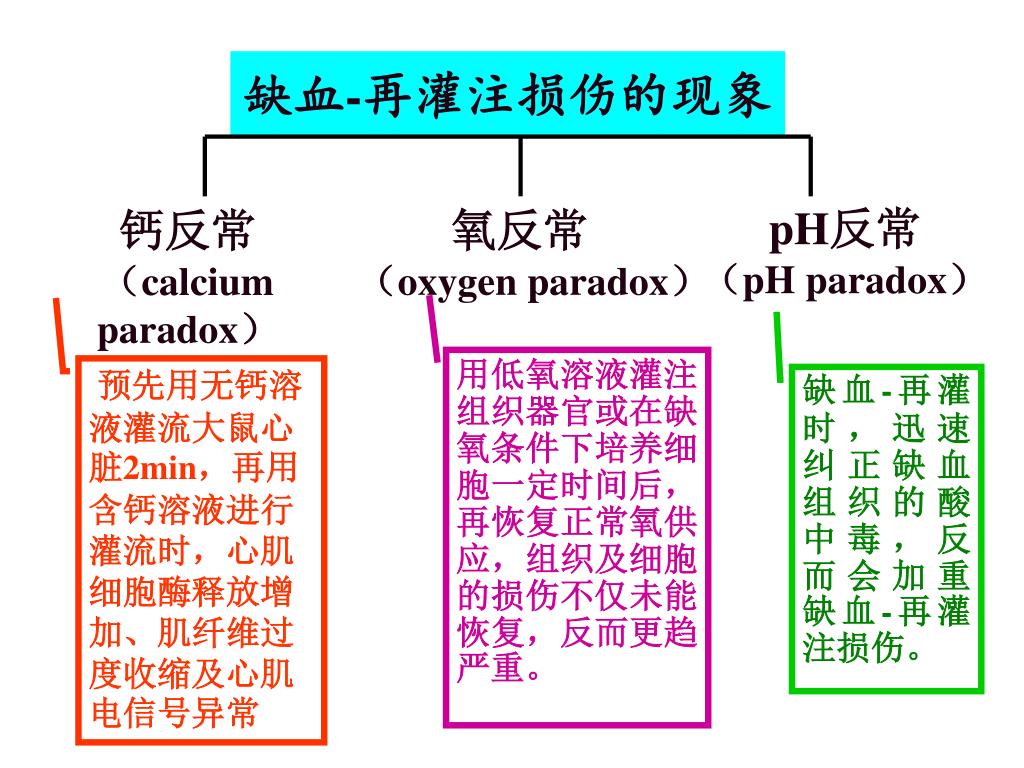 缺血-再灌注损伤的现象

钙反常
（calcium paradox）

预先用无钙溶液灌流大鼠心脏2min，再用含钙溶液进行灌流时，心肌细胞酶释放增加、肌纤维过度收缩及心肌电信号异常

氧反常
（oxygen paradox）

用低氧溶液灌注组织器官或在缺氧条件下培养细胞一定时间后，再恢复正常氧供应，组织及细胞的损伤不仅未能恢复，反而更趋严重。

pH反常
（pH paradox）

缺血-再灌时，迅速纠正缺血组织的酸中毒，反而会加重缺血-再灌注损伤。